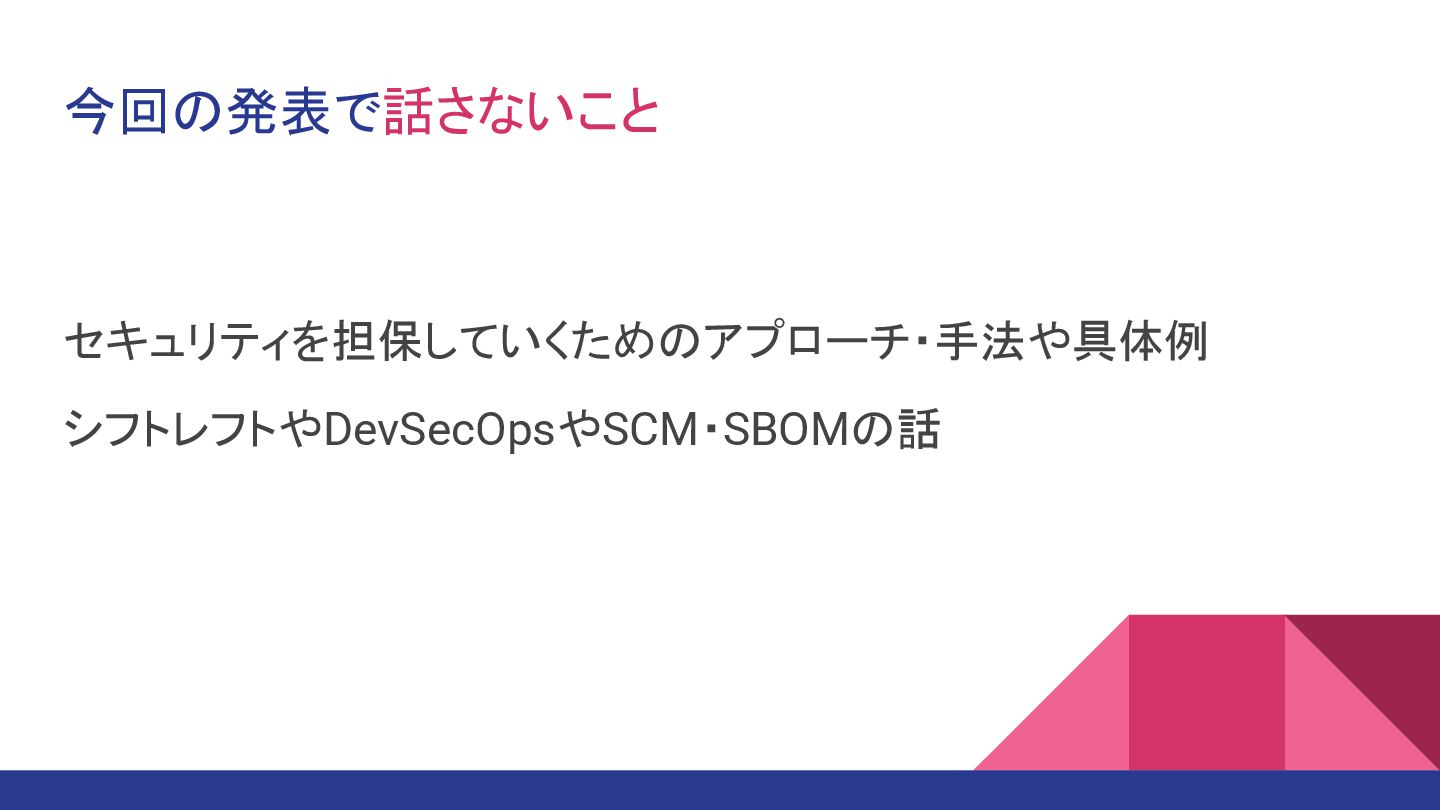 今回の発表で話さないこと

セキュリティを担保していくためのアプローチ・手法や具体例

シフトレフトやDevSecOpsやSCM・SBOMの話